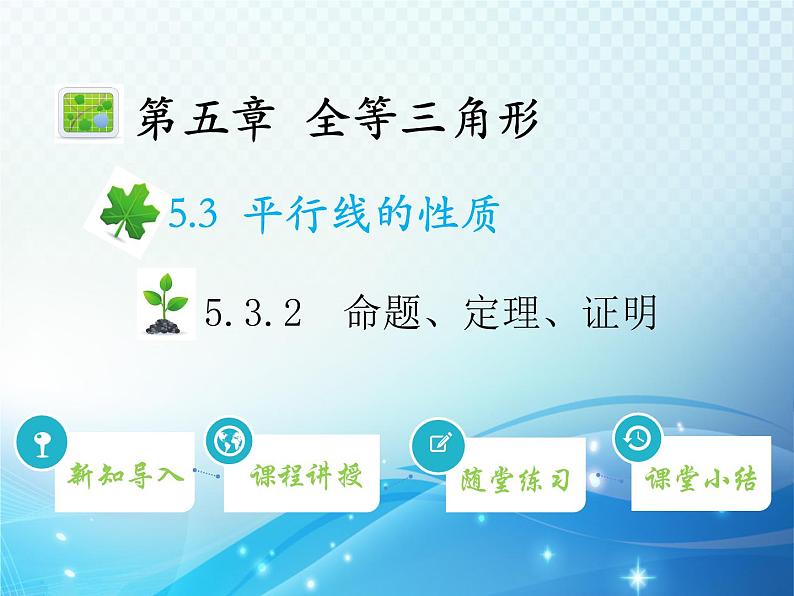 第五章 全等三角形

5.3 平行线的性质

5.3.2 命题、定理、证明

新知导入

课程讲授

随堂练习

课堂小结